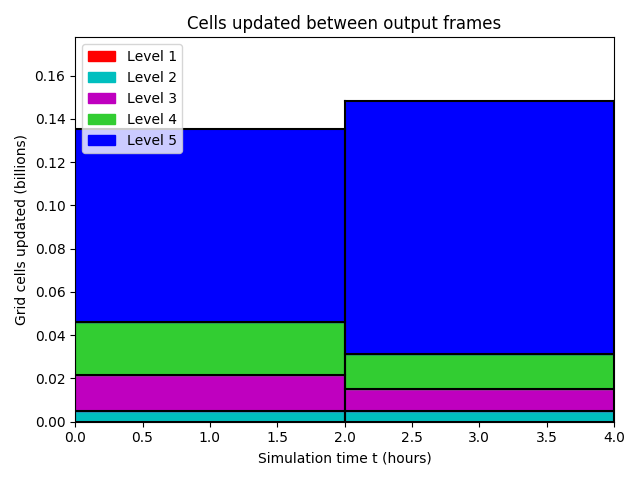 Cells updated between output frames

Level 1
Level 2
Level 3
Level 4
Level 5

Grid cells updated (billions)

0.16
0.14
0.12
0.10
0.08
0.06
0.04
0.02
0.00

0.0 0.5 1.0 1.5 2.0 2.5 3.0 3.5 4.0

Simulation time t (hours)